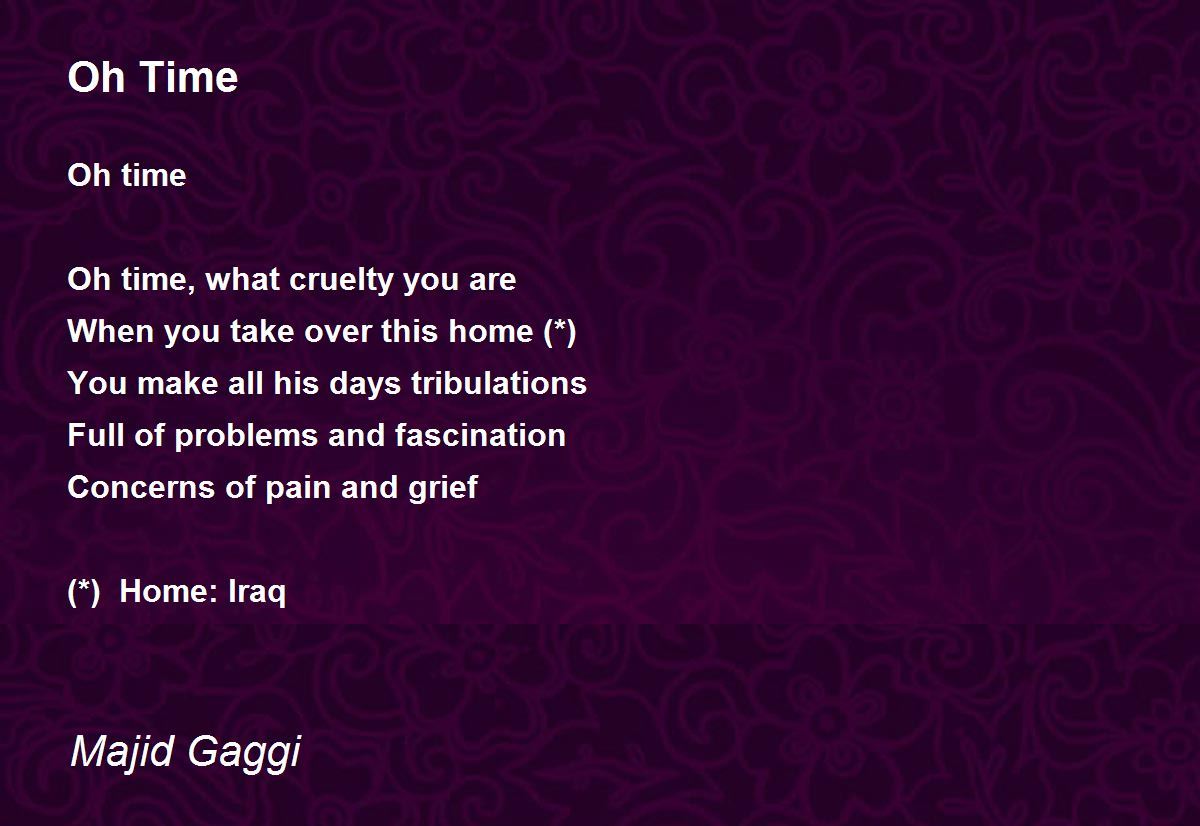 Oh Time

Oh time

Oh time, what cruelty you are
When you take over this home (*)
You make all his days tribulations
Full of problems and fascination
Concerns of pain and grief

(*) Home: Iraq

Majid Gaggi